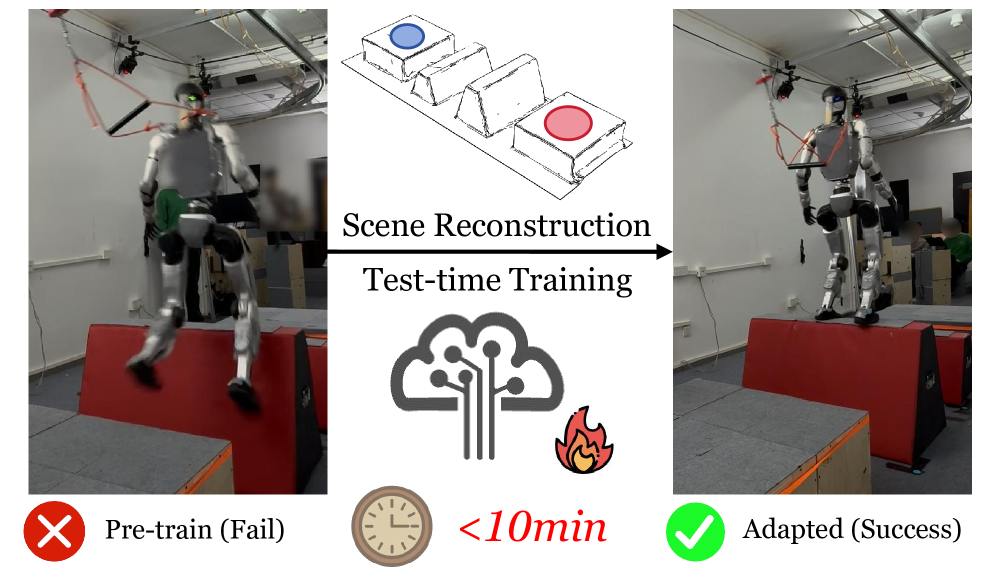 Scene Reconstruction

Test-time Training

Pre-train (Fail)

<10min

Adapted (Success)